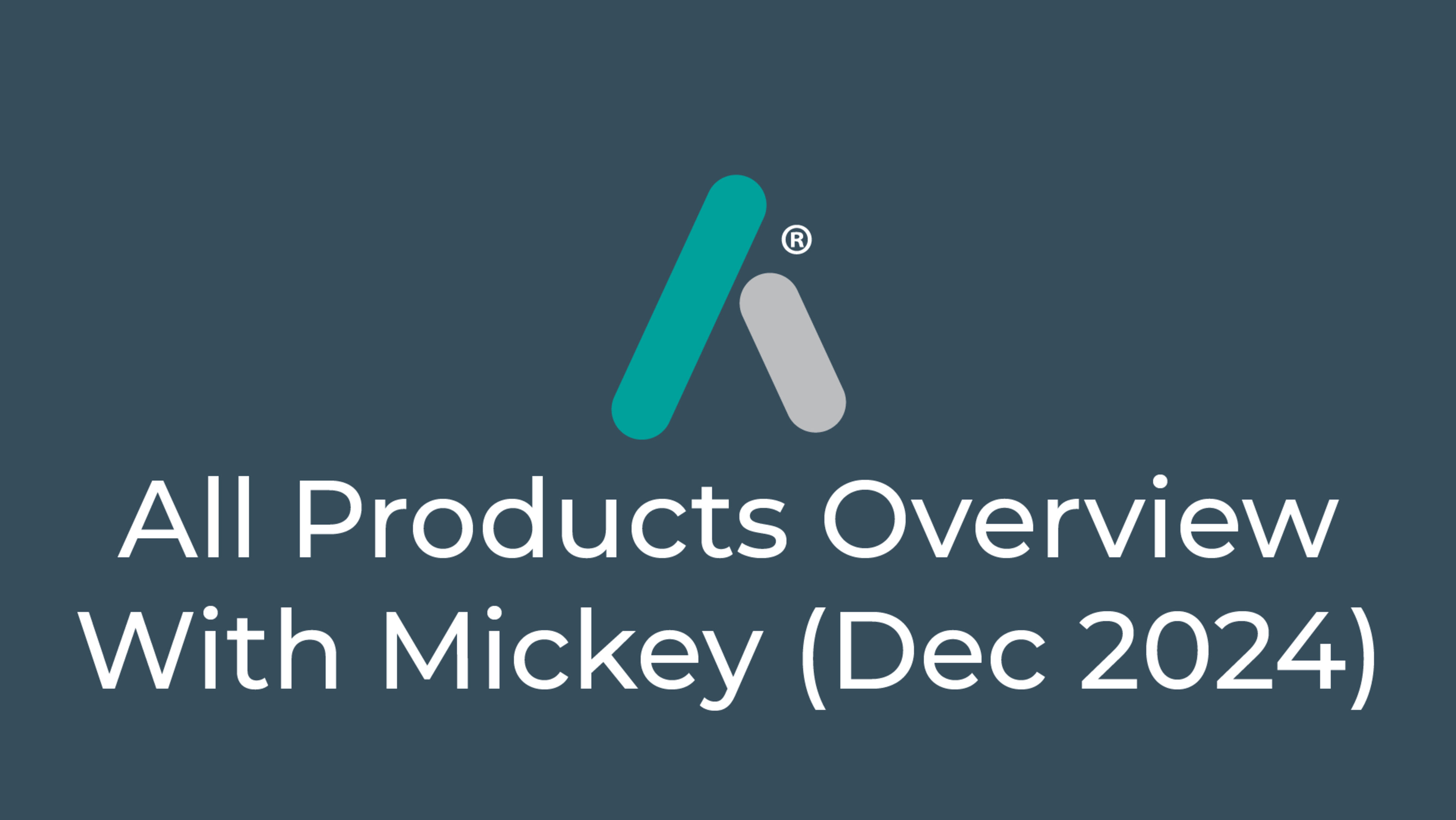 ®

All Products Overview With Mickey (Dec 2024)